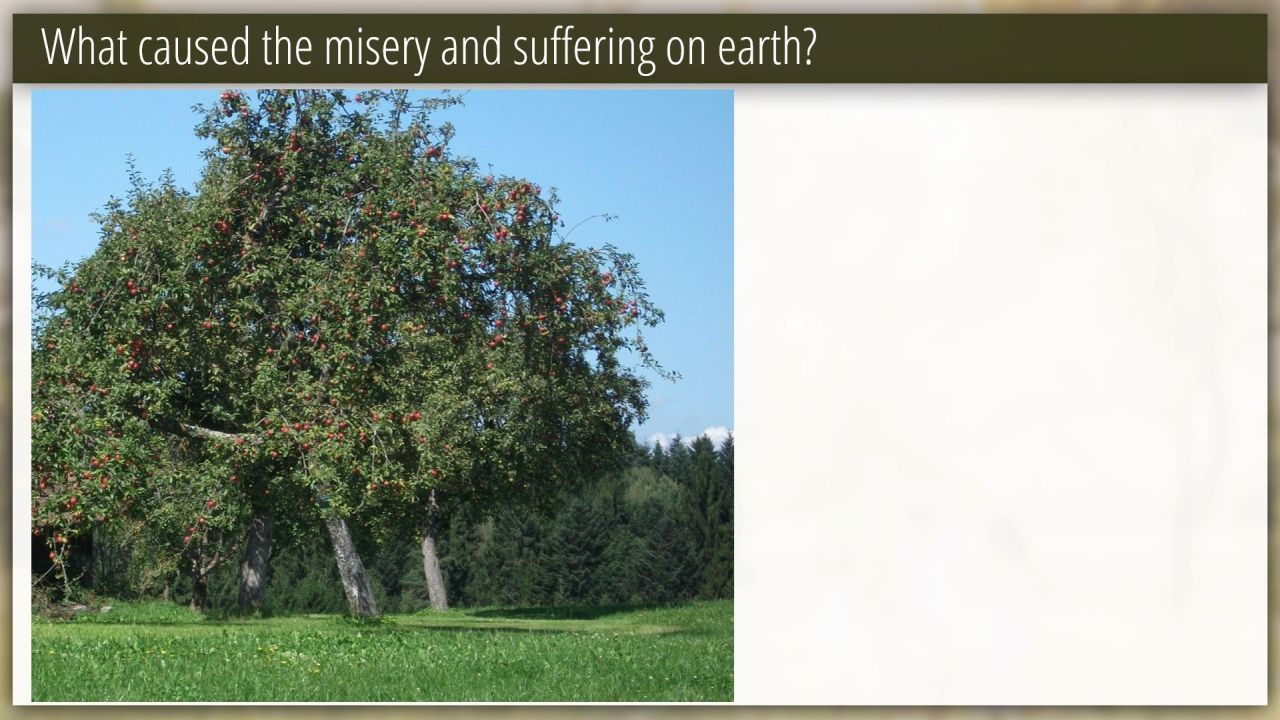 What caused the misery and suffering on earth?